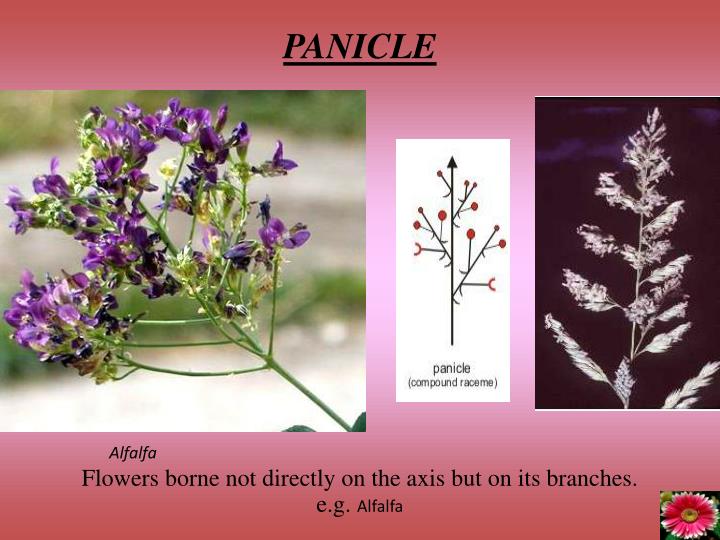 PANICLE

panicle
(compound raceme)

Alfalfa

Flowers borne not directly on the axis but on its branches.
e.g. Alfalfa